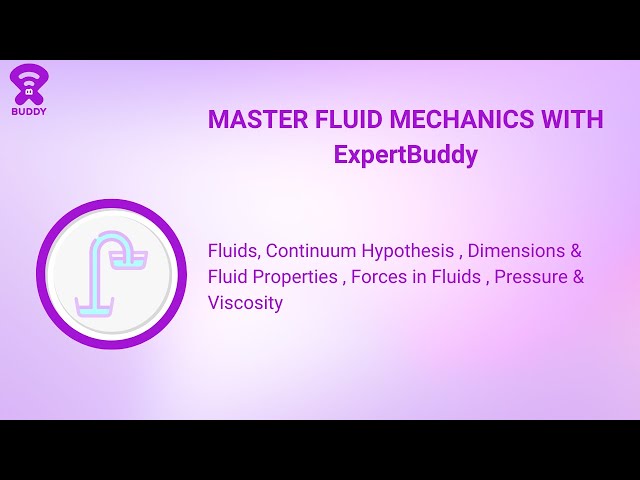 BUDDY

MASTER FLUID MECHANICS WITH ExpertBuddy

Fluids, Continuum Hypothesis , Dimensions & Fluid Properties , Forces in Fluids , Pressure & Viscosity